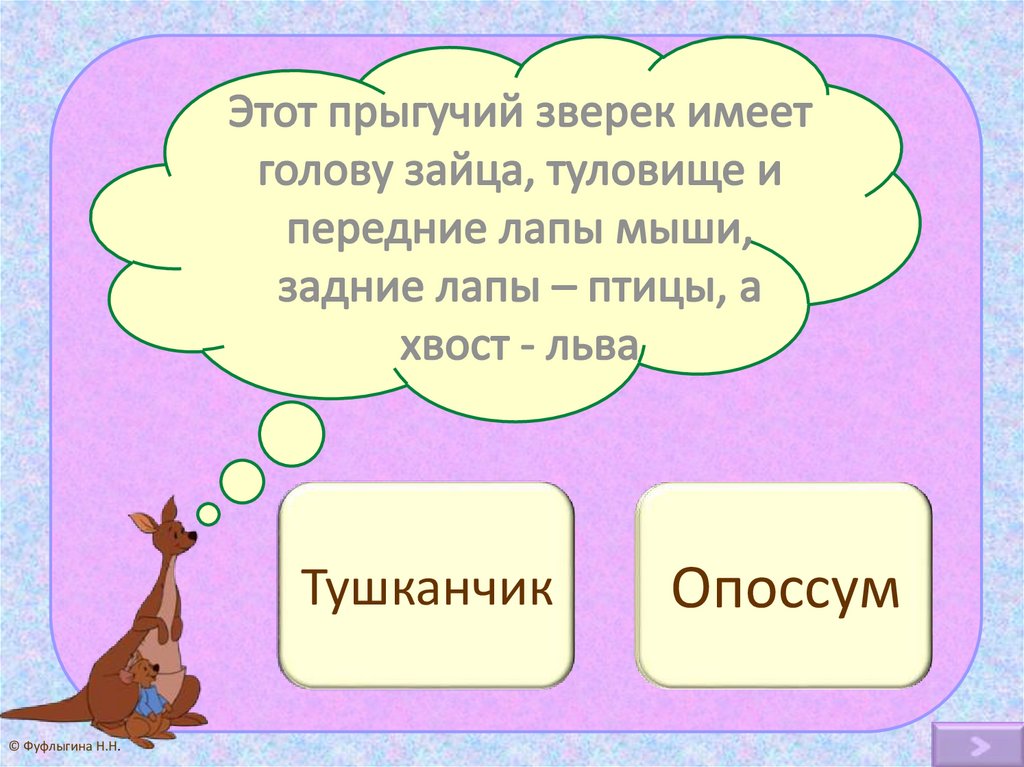 Этот прыгучий зверек имеет голову зайца, туловище и передние лапы мыши, задние лапы – птицы, а хвост - льва

Тушканчик

Опоссум

© Фуфлыгина Н.Н.